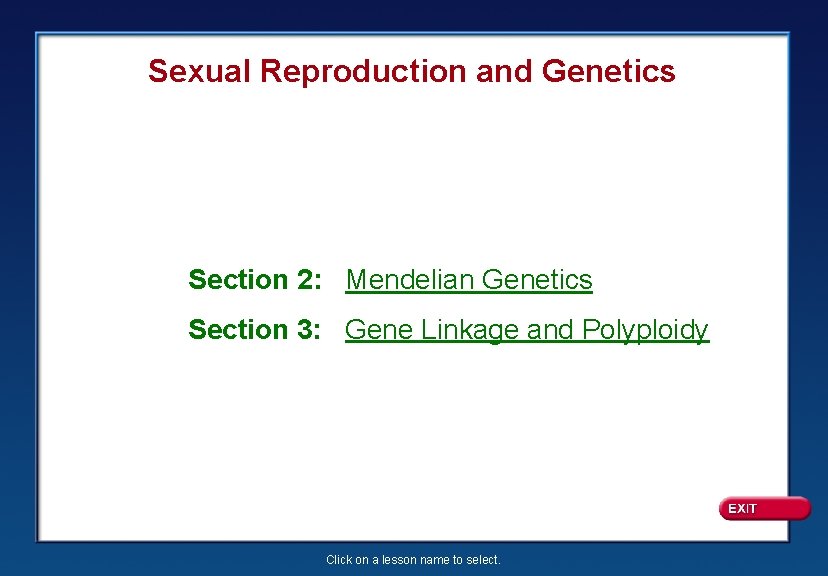 Sexual Reproduction and Genetics

Section 2: Mendelian Genetics

Section 3: Gene Linkage and Polyploidy

EXIT

Click on a lesson name to select.